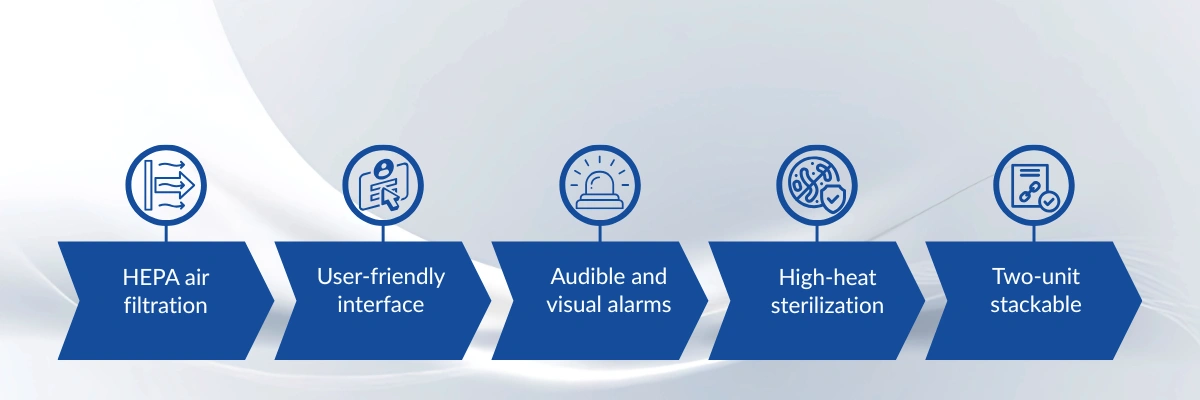 HEPA air filtration

User-friendly interface

Audible and visual alarms

High-heat sterilization

Two-unit stackable